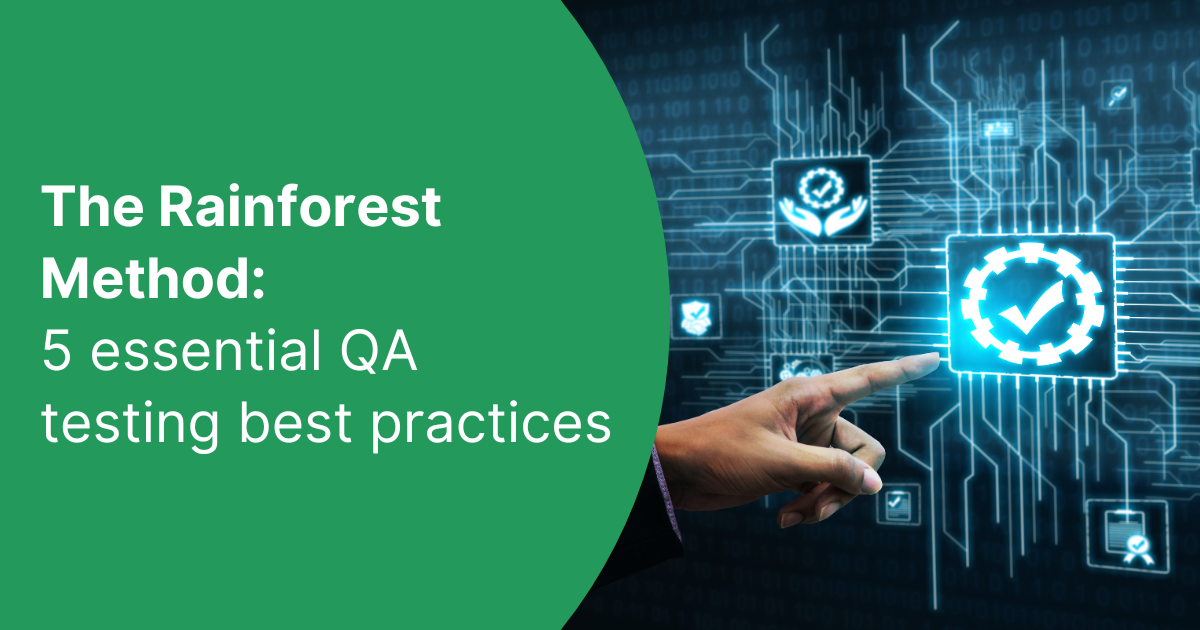 The Rainforest Method:
5 essential QA testing best practices